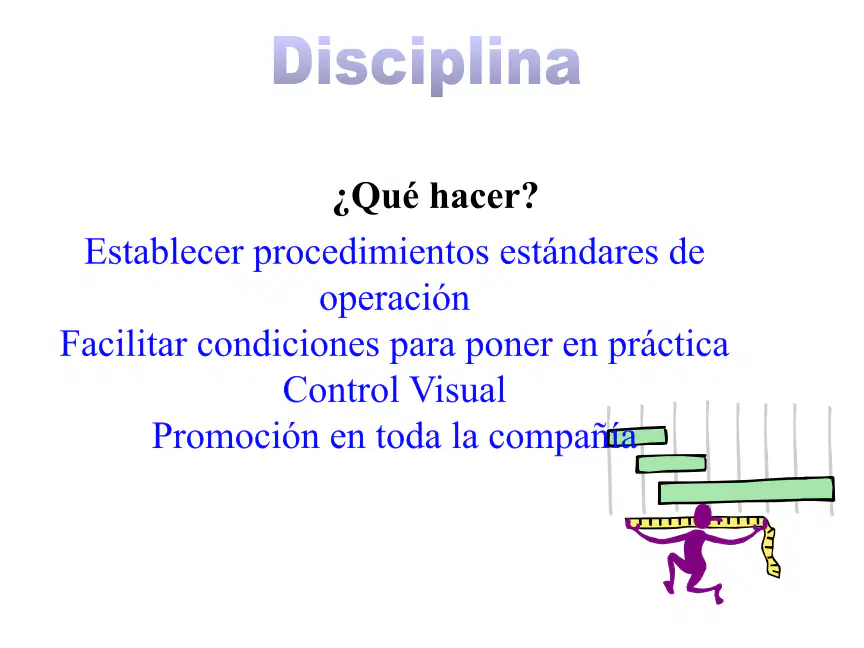 Disciplina

¿Qué hacer?

Establecer procedimientos estándares de operación
Facilitar condiciones para poner en práctica
Control Visual
Promoción en toda la compañía